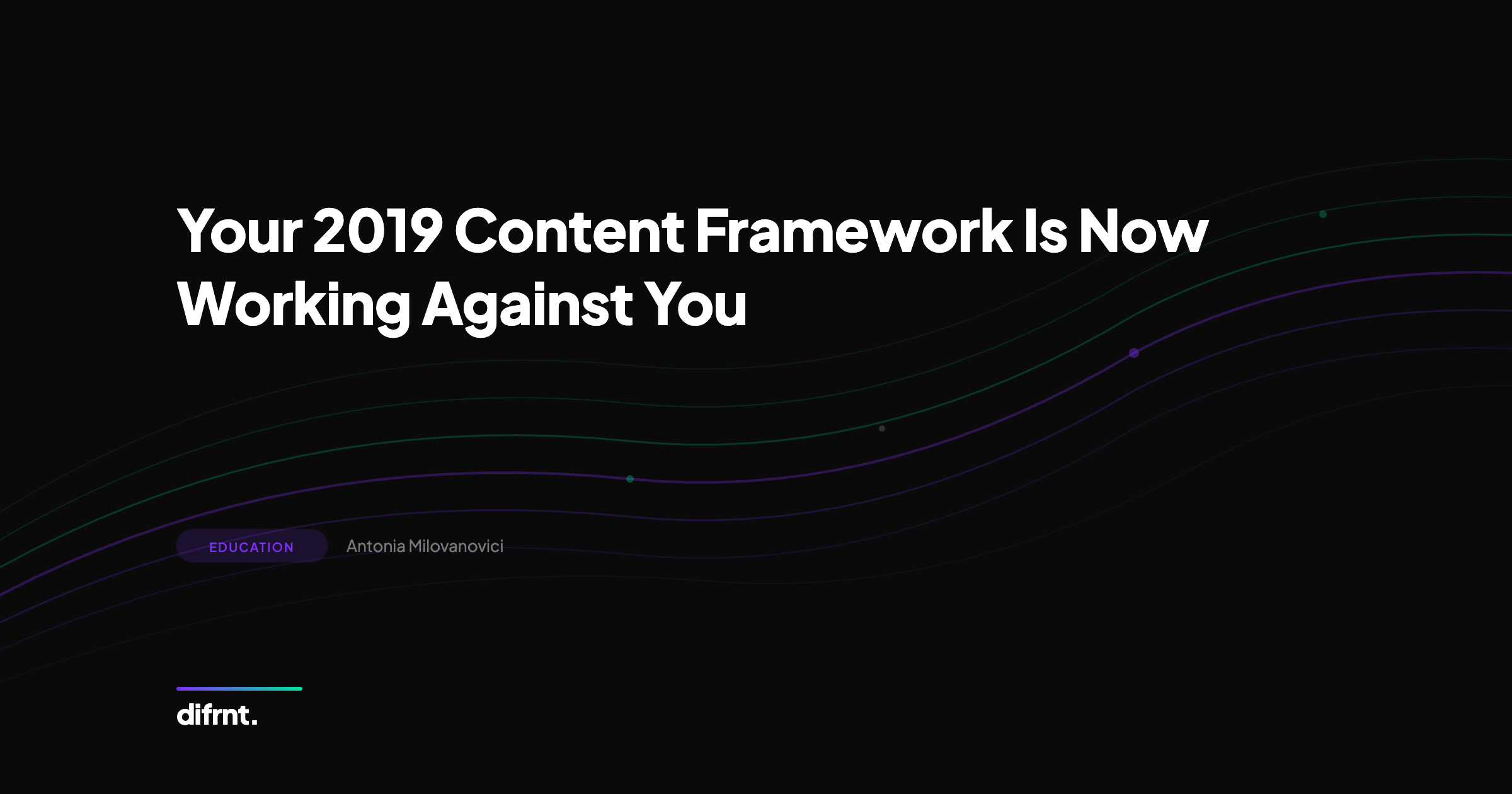 Your 2019 Content Framework Is Now Working Against You

EDUCATION

Antonia Milovanovici

difrnt.